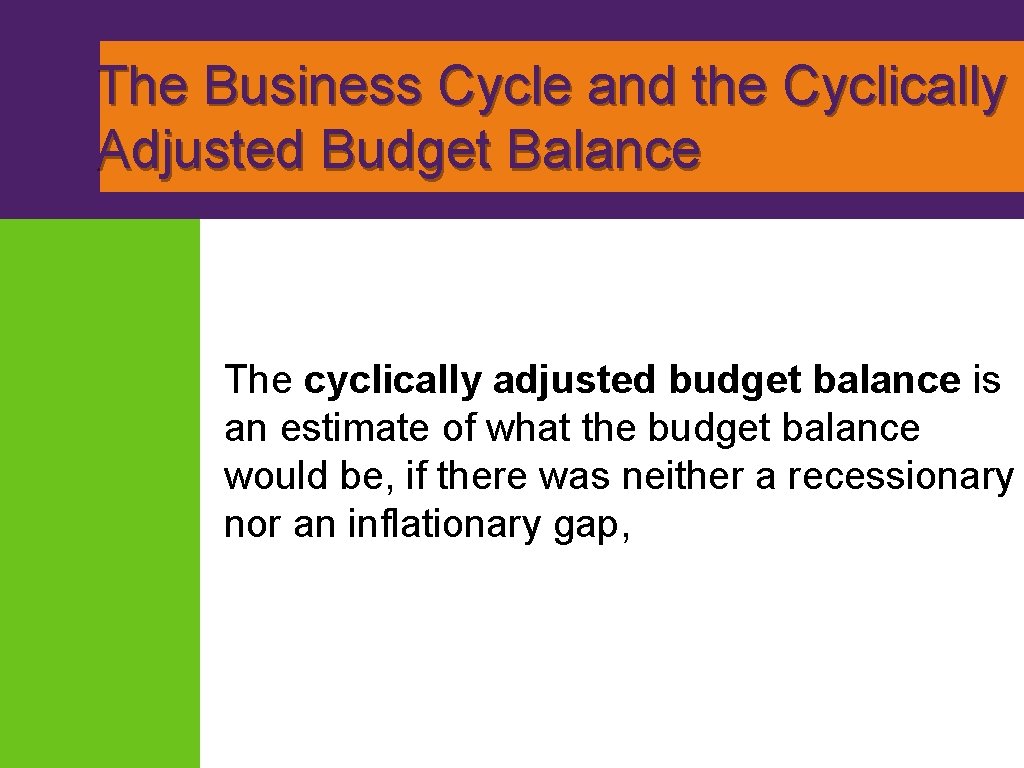 The Business Cycle and the Cyclically Adjusted Budget Balance

The cyclically adjusted budget balance is an estimate of what the budget balance would be, if there was neither a recessionary nor an inflationary gap,